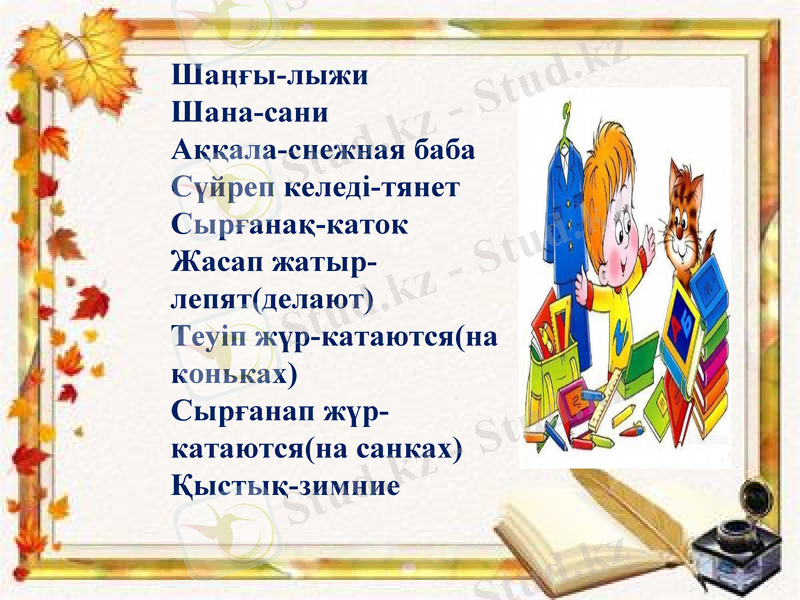 Шаңғы-лыжи
Шана-сани
Аққала-снежная баба
Сүйреп келеді-тянет
Сырғанақ-каток
Жасап жатыр-лепят(делают)
Теуіп жүр-катаются(на коньках)
Сырғанап жүр-катаются(на санках)
Қыстық-зимние

Stud.kz - Stud.kz
Stud.kz - Stud.kz
Stud.kz
Stud.kz